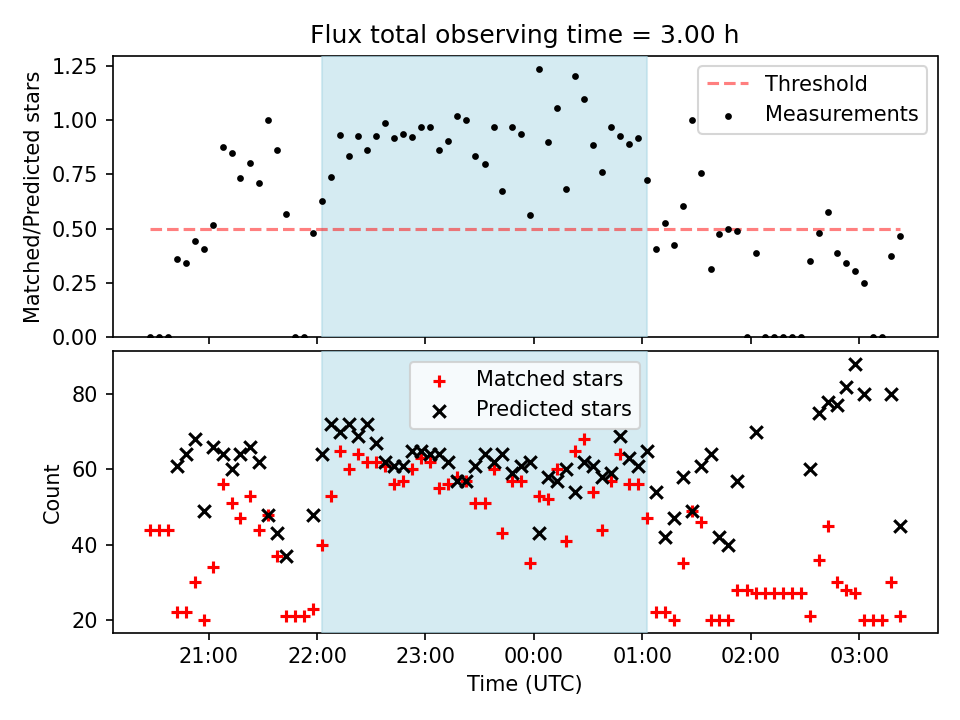 Flux total observing time = 3.00 h

Matched/Predicted stars

1.25
1.00
0.75
0.50
0.25
0.00

Threshold
Measurements

Count

80
60
40
20

Matched stars
Predicted stars

21:00
22:00
23:00
00:00
01:00
02:00
03:00

Time (UTC)